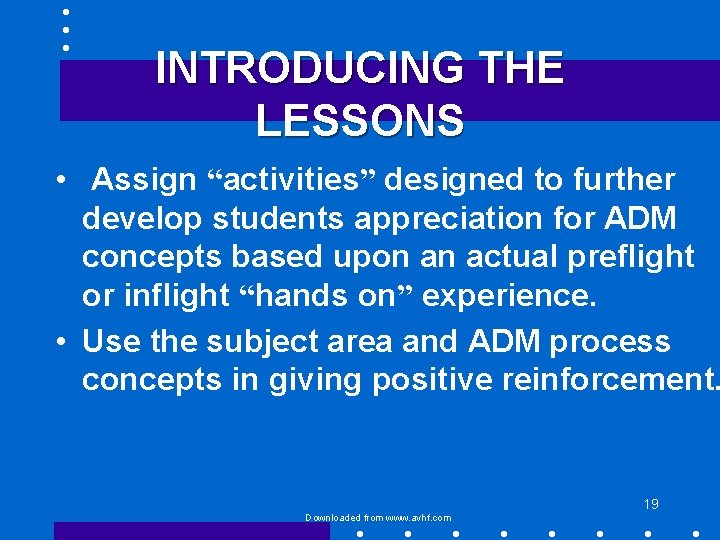 INTRODUCING THE LESSONS

• Assign “activities” designed to further develop students appreciation for ADM concepts based upon an actual preflight or inflight “hands on” experience.

• Use the subject area and ADM process concepts in giving positive reinforcement.

19

Downloaded from www.avhf.com